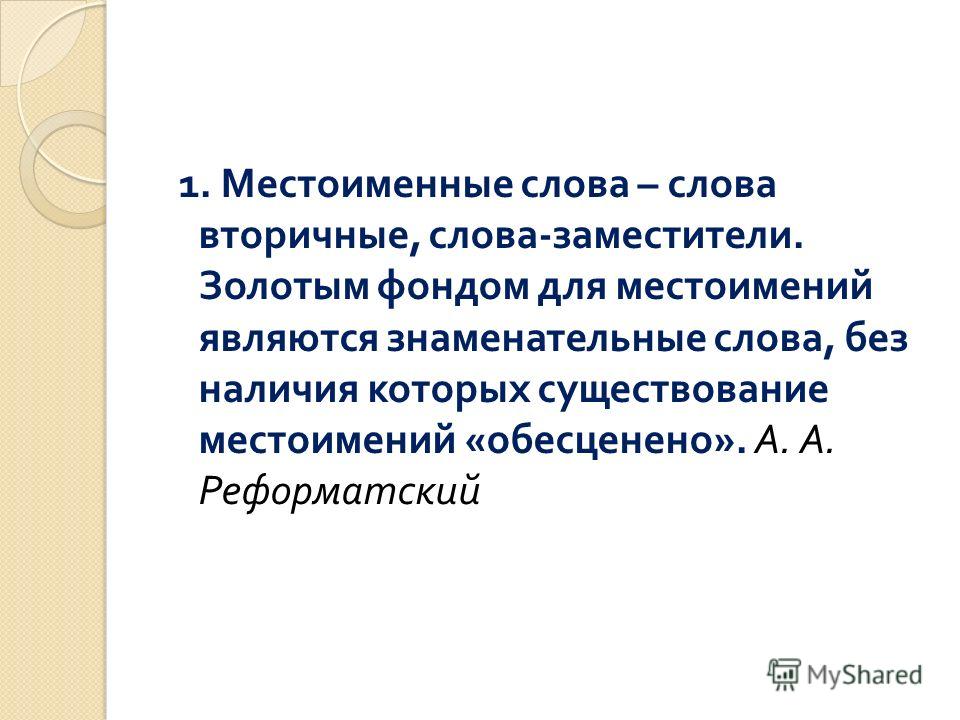 1. Местоименные слова – слова вторичные, слова-заместители. Золотым фондом для местоимений являются знаменательные слова, без наличия которых существование местоимений «обесценено». А. А. Реформатский

MyShared